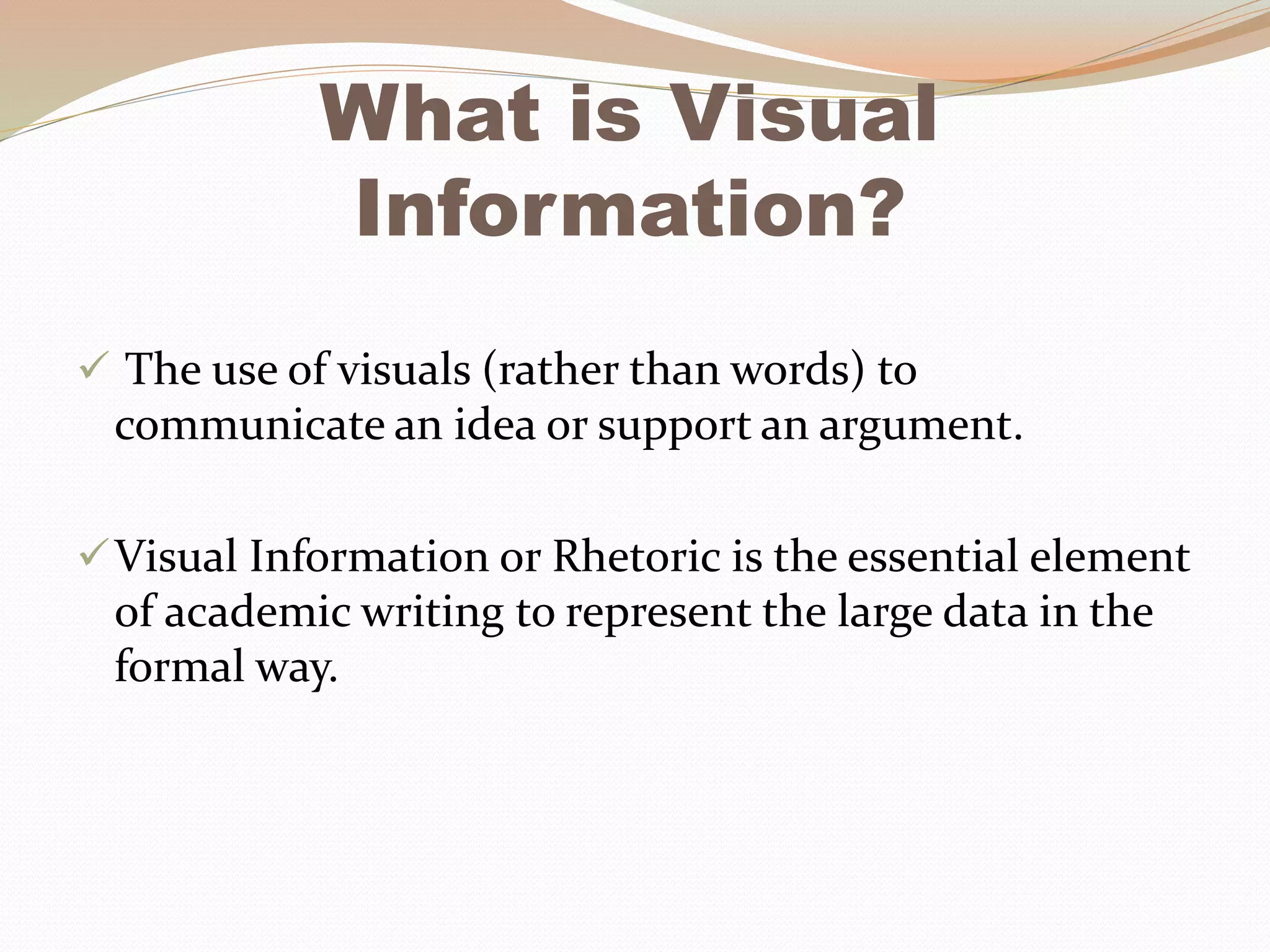 What is Visual Information?

✓ The use of visuals (rather than words) to communicate an idea or support an argument.

✓ Visual Information or Rhetoric is the essential element of academic writing to represent the large data in the formal way.